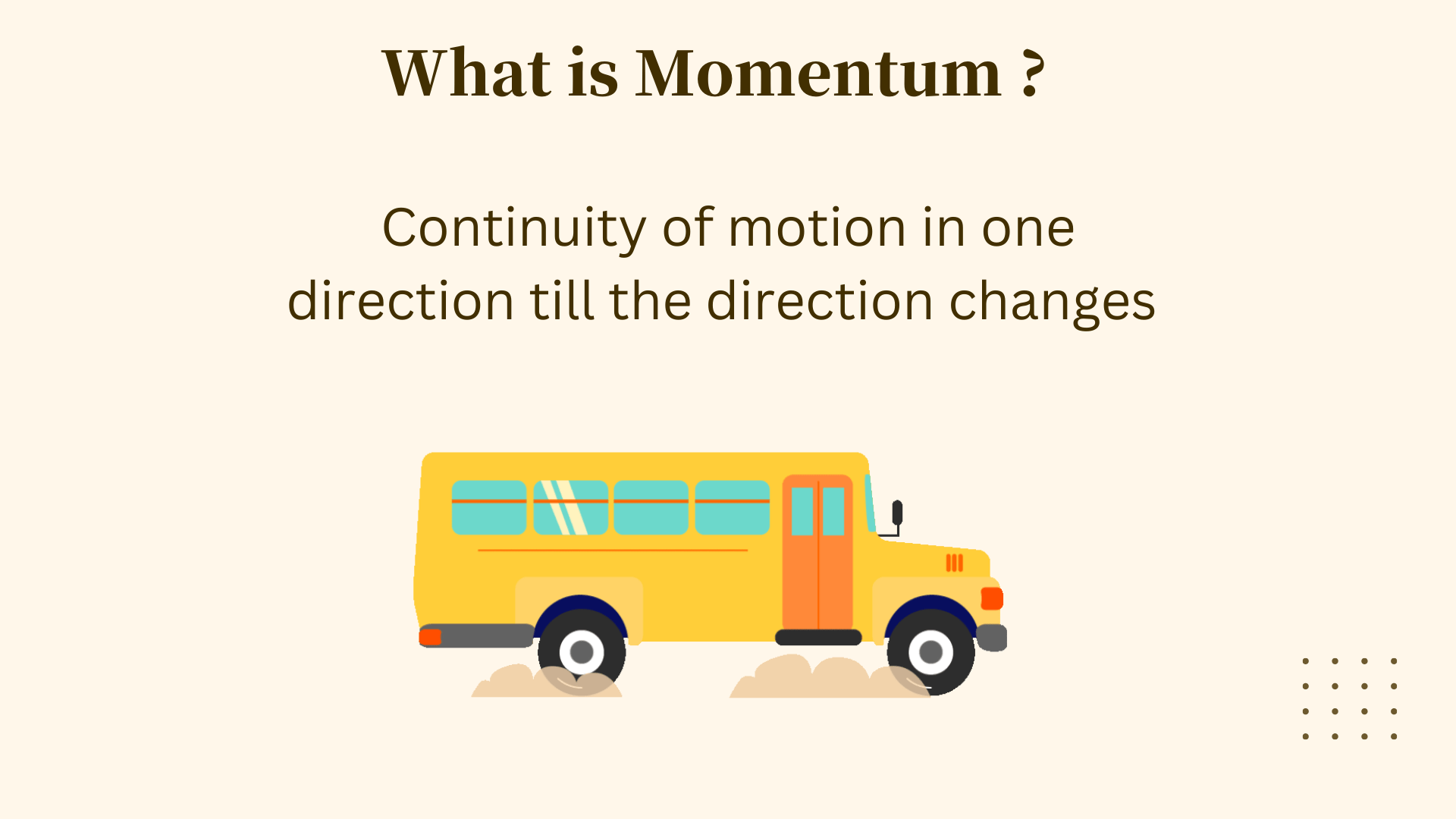 What is Momentum ?

Continuity of motion in one direction till the direction changes